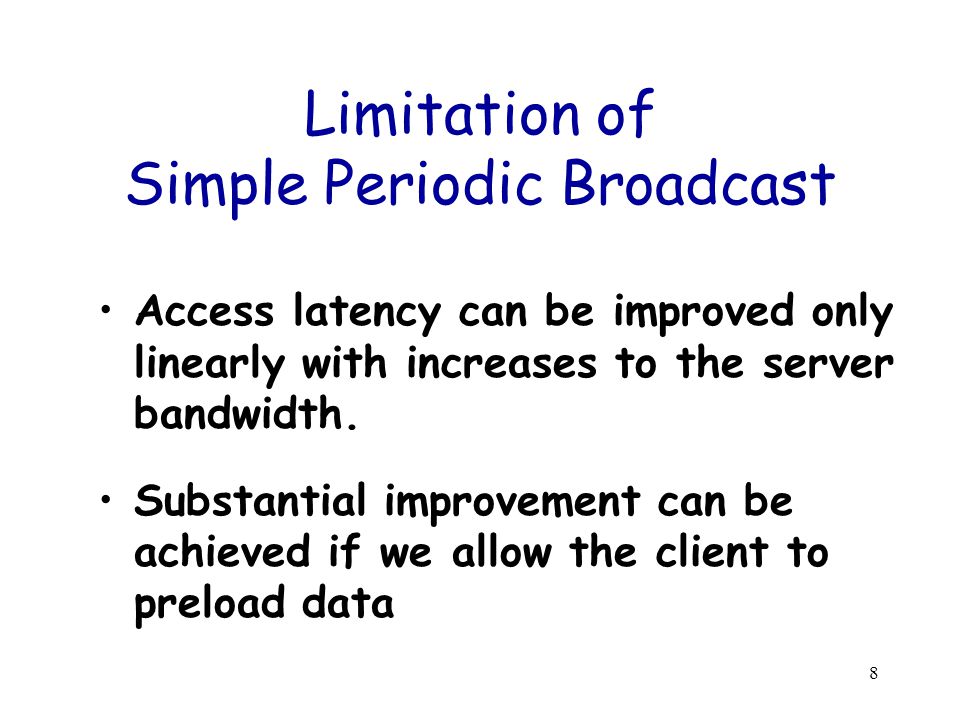 Limitation of
Simple Periodic Broadcast

• Access latency can be improved only linearly with increases to the server bandwidth.

• Substantial improvement can be achieved if we allow the client to preload data

8